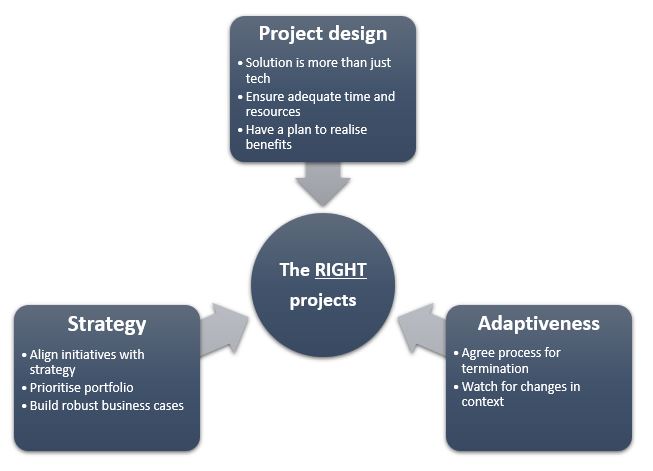 Project design

• Solution is more than just tech
• Ensure adequate time and resources
• Have a plan to realise benefits

The RIGHT projects

Strategy

• Align initiatives with strategy
• Prioritise portfolio
• Build robust business cases

Adaptiveness

• Agree process for termination
• Watch for changes in context